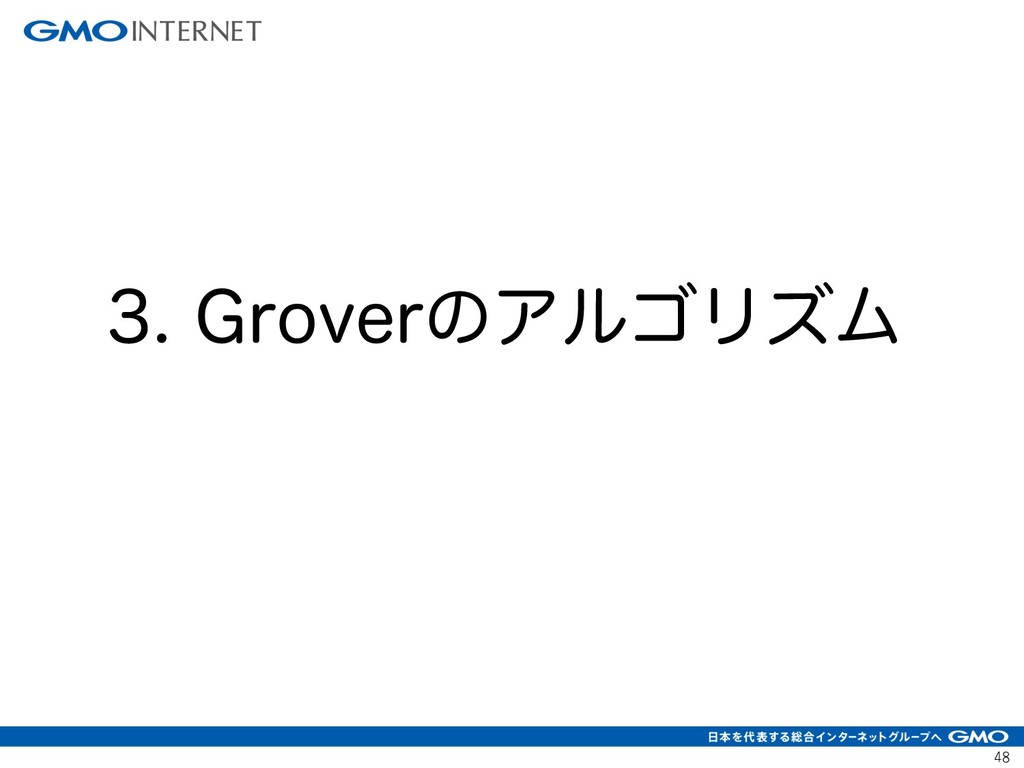 GMO INTERNET

3. Groverのアルゴリズム

日本を代表する総合インターネットグループへ GMO

48